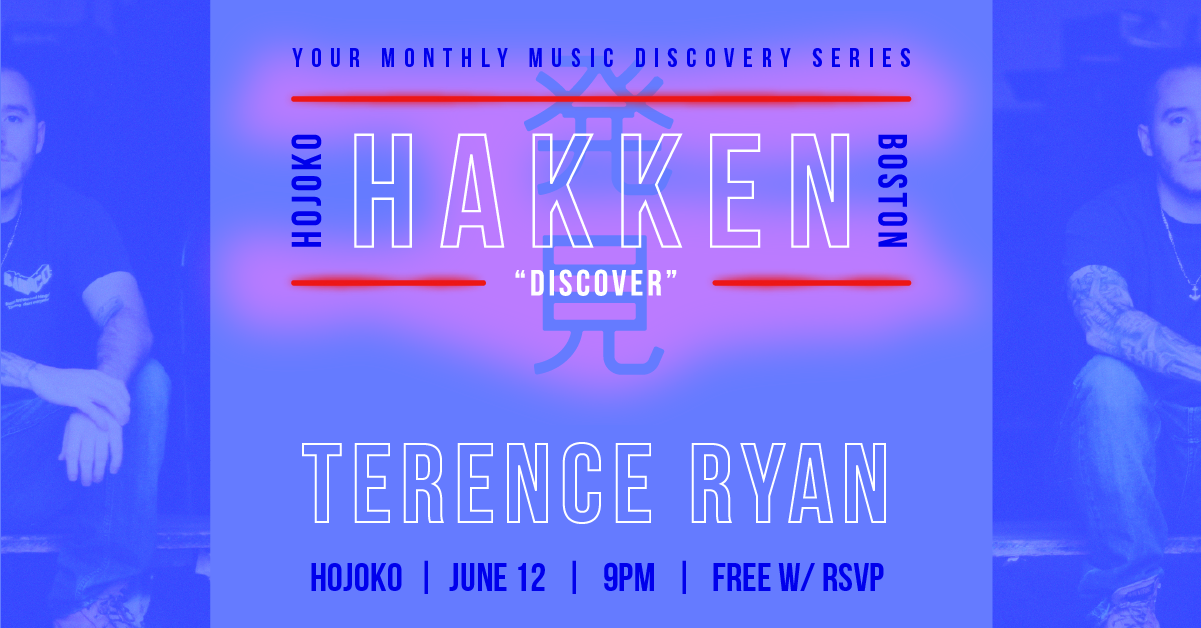 YOUR MONTHLY MUSIC DISCOVERY SERIES

発見

HOJOKO HAKKEN BOSTON

"DISCOVER"

TERENCE RYAN

HOJOKO | JUNE 12 | 9PM | FREE W/ RSVP